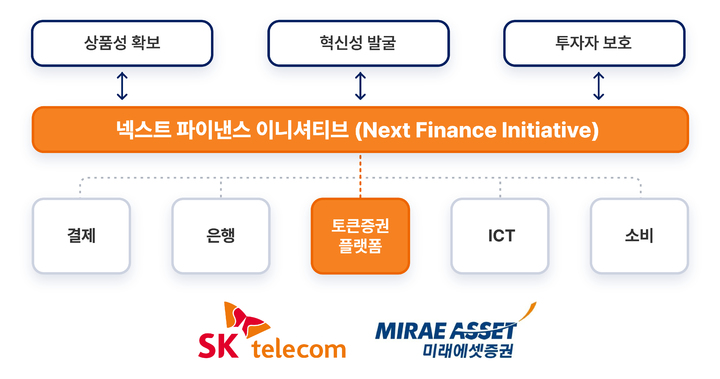 상품성 확보

혁신성 발굴

투자자 보호

넥스트 파이낸스 이니셔티브 (Next Finance Initiative)

결제

은행

토큰증권 플랫폼

ICT

소비

SK telecom

MIRAE ASSET 미래에셋증권